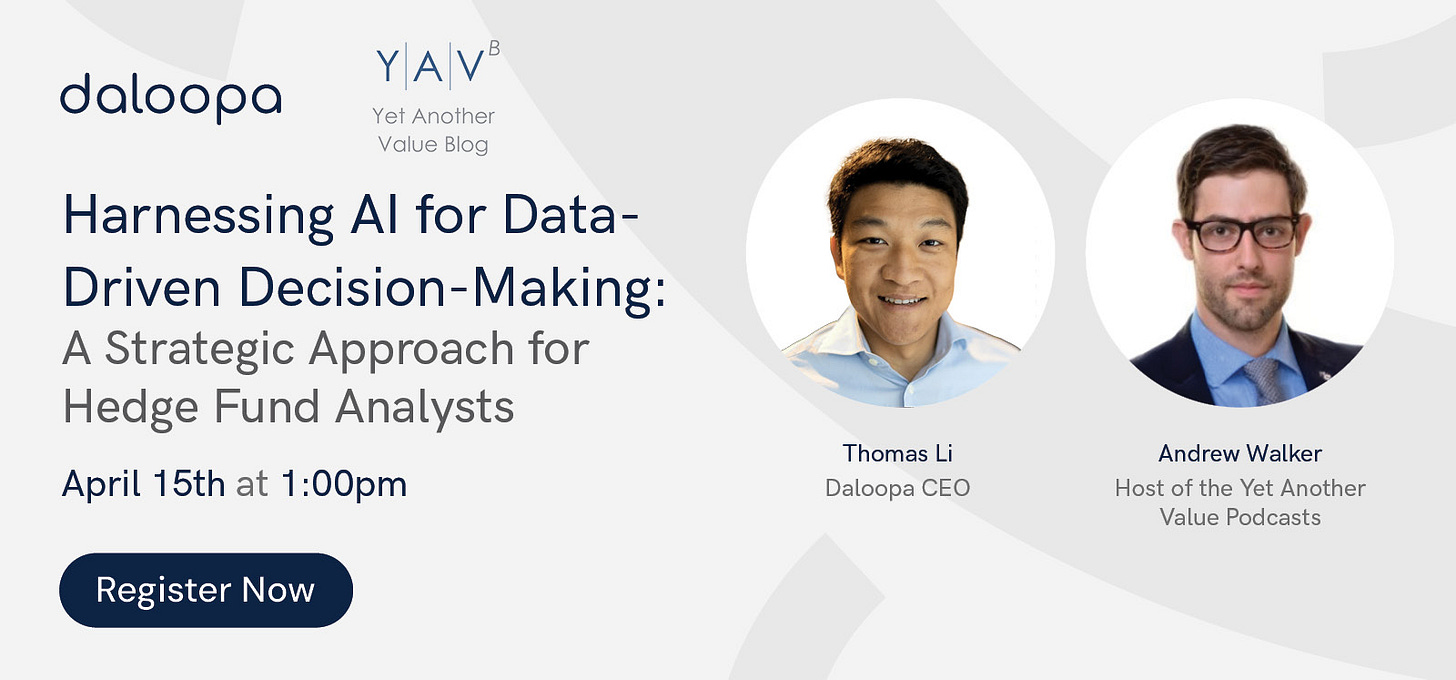 daloopa

Y|A|V B
Yet Another Value Blog

Harnessing AI for Data-Driven Decision-Making: A Strategic Approach for Hedge Fund Analysts

April 15th at 1:00pm

Register Now

Thomas Li
Daloopa CEO

Andrew Walker
Host of the Yet Another Value Podcasts